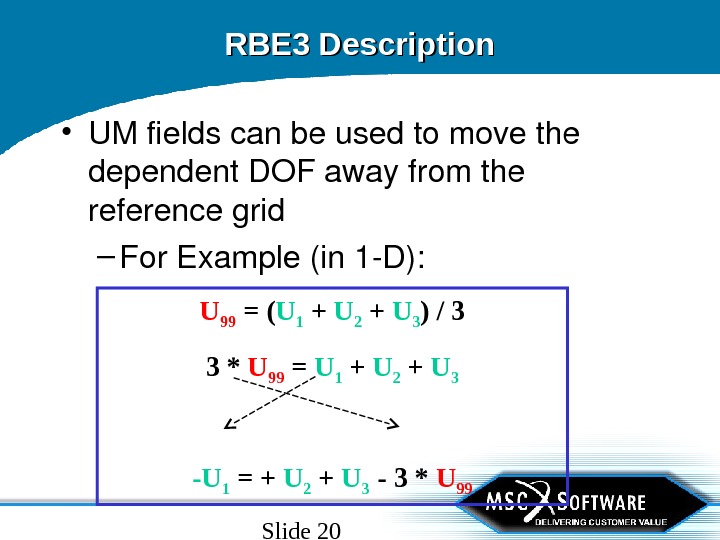 RBE3 Description

• UM fields can be used to move the dependent DOF away from the reference grid

– For Example (in 1-D):

$U_{99} = (U_1 + U_2 + U_3) / 3$

$3 * U_{99} = U_1 + U_2 + U_3$

$-U_1 = + U_2 + U_3 - 3 * U_{99}$

MSC SOFTWARE
DELIVERING CUSTOMER VALUE

Slide 20